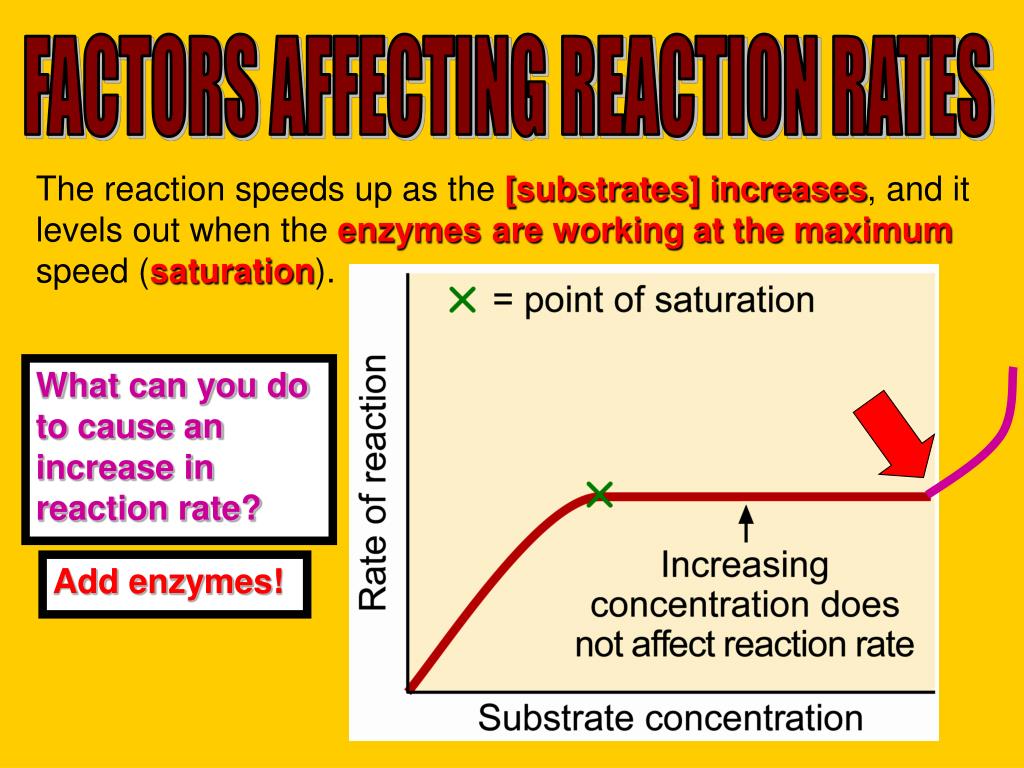 FACTORS AFFECTING REACTION RATES

The reaction speeds up as the [substrates] increases, and it levels out when the enzymes are working at the maximum speed (saturation).

What can you do to cause an increase in reaction rate?

Add enzymes!

× = point of saturation

Rate of reaction

Increasing concentration does not affect reaction rate

Substrate concentration